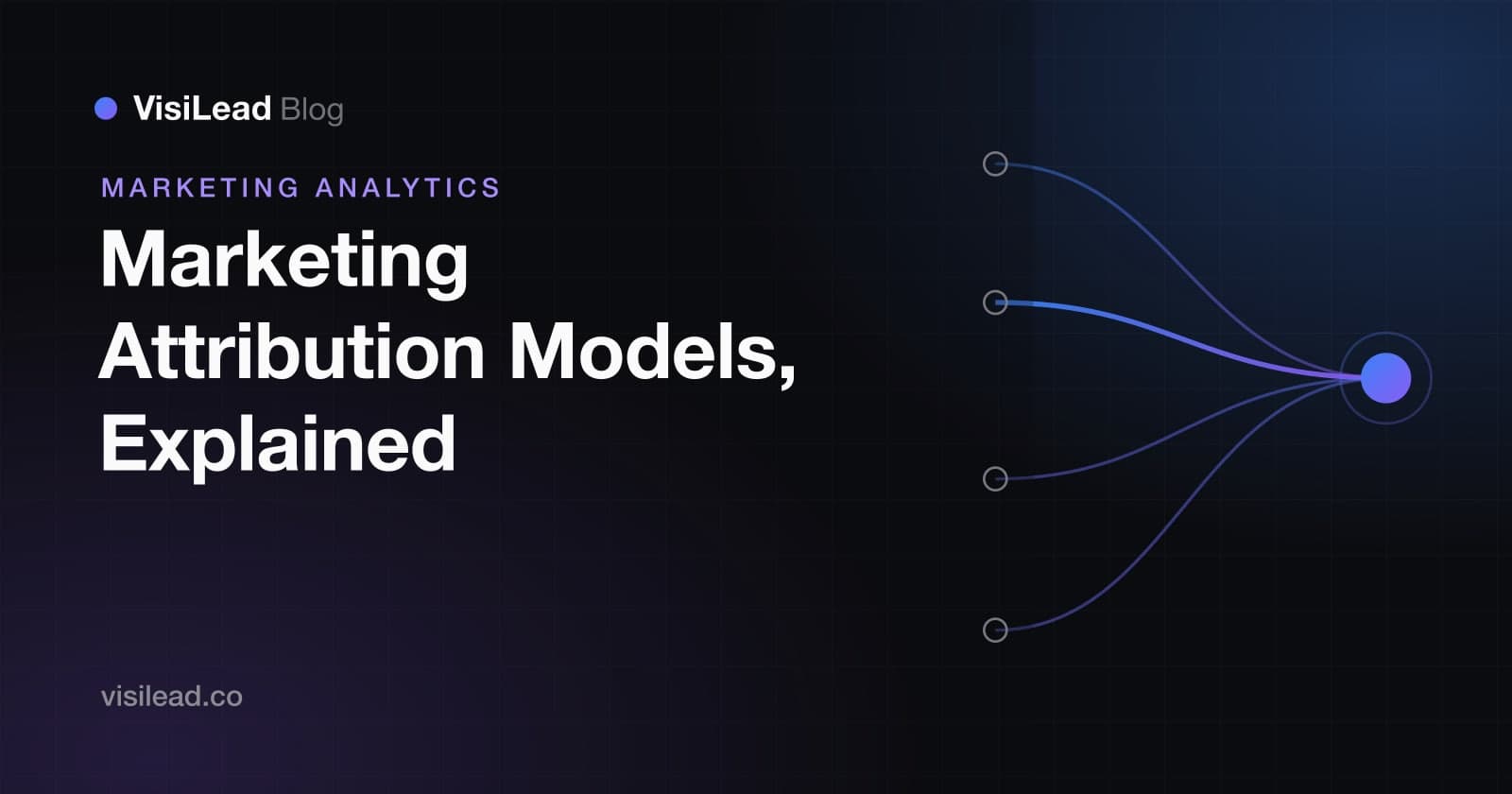 VisiLead Blog

MARKETING ANALYTICS

Marketing Attribution Models, Explained

visilead.co